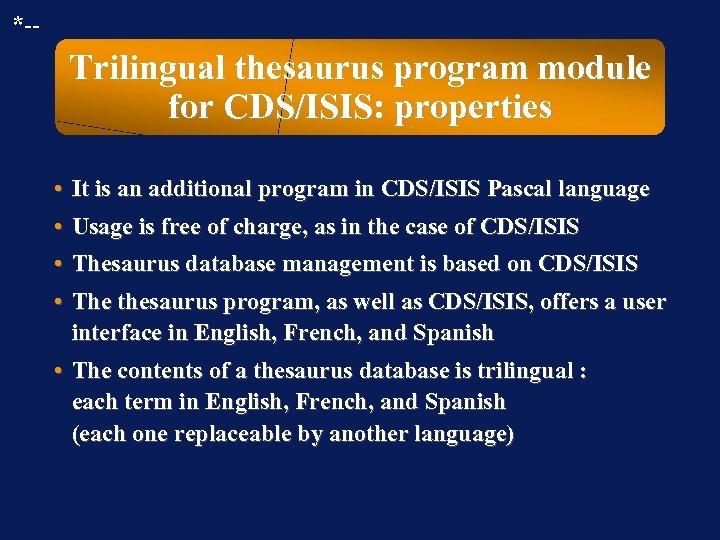 *--

Trilingual thesaurus program module for CDS/ISIS: properties

• It is an additional program in CDS/ISIS Pascal language
• Usage is free of charge, as in the case of CDS/ISIS
• Thesaurus database management is based on CDS/ISIS
• The thesaurus program, as well as CDS/ISIS, offers a user interface in English, French, and Spanish
• The contents of a thesaurus database is trilingual :
each term in English, French, and Spanish
(each one replaceable by another language)